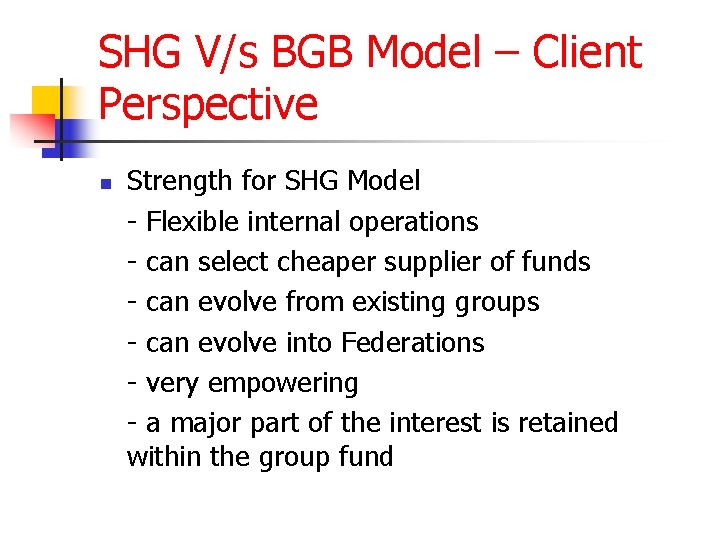 SHG V/s BGB Model – Client Perspective

• Strength for SHG Model
- Flexible internal operations
- can select cheaper supplier of funds
- can evolve from existing groups
- can evolve into Federations
- very empowering
- a major part of the interest is retained within the group fund